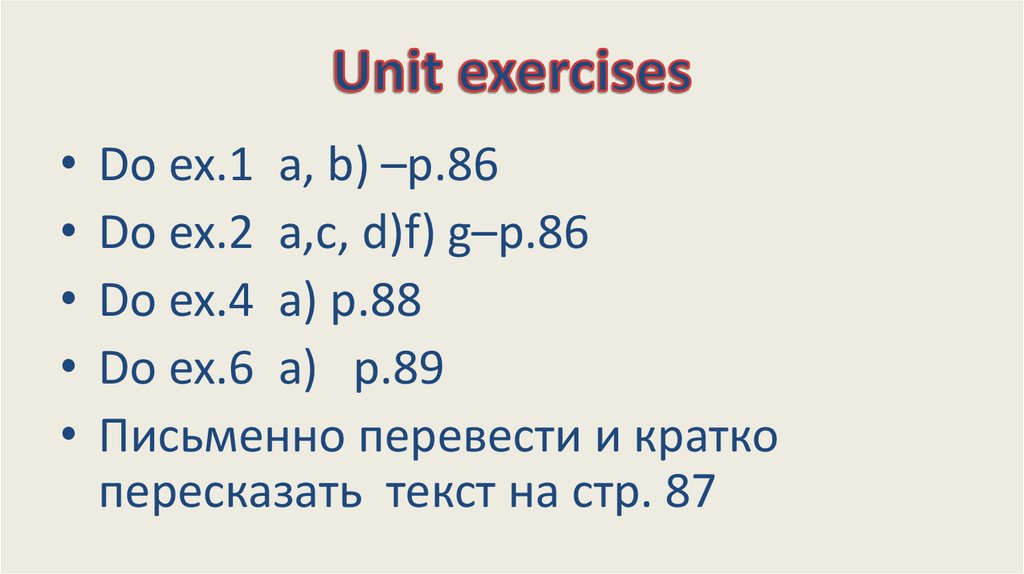 Unit exercises

• Do ex.1 a, b) –p.86
• Do ex.2 a,c, d)f) g–p.86
• Do ex.4 a) p.88
• Do ex.6 a) p.89
• Письменно перевести и кратко пересказать текст на стр. 87